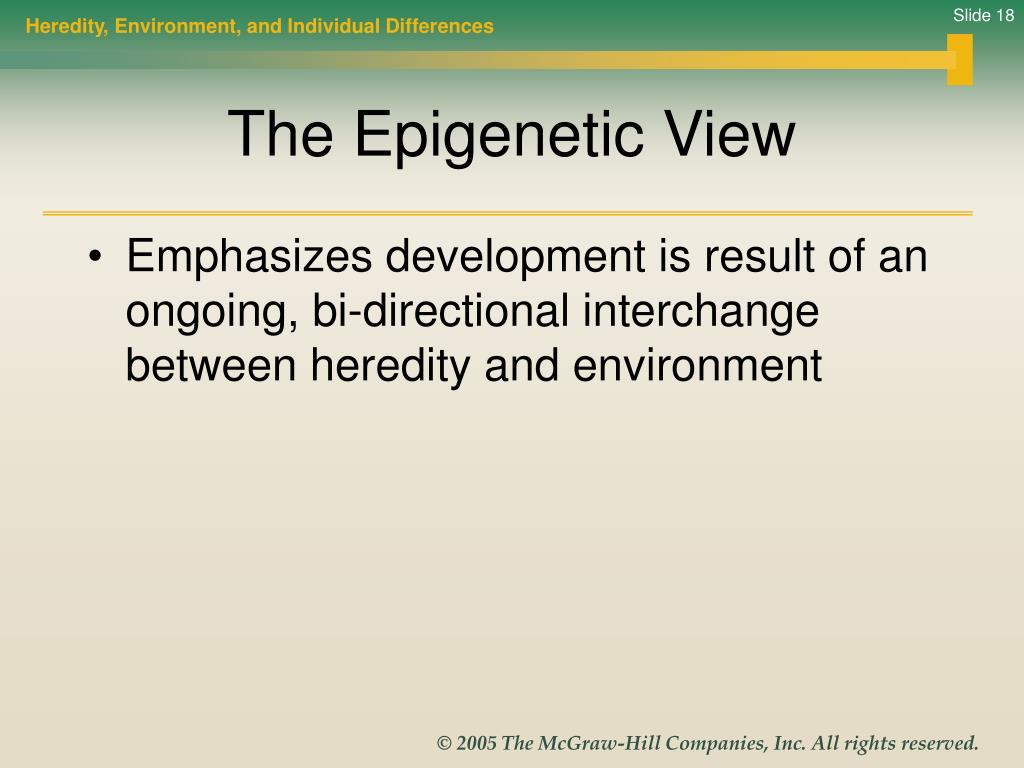 Heredity, Environment, and Individual Differences

Slide 18

The Epigenetic View

• Emphasizes development is result of an ongoing, bi-directional interchange between heredity and environment

© 2005 The McGraw-Hill Companies, Inc. All rights reserved.